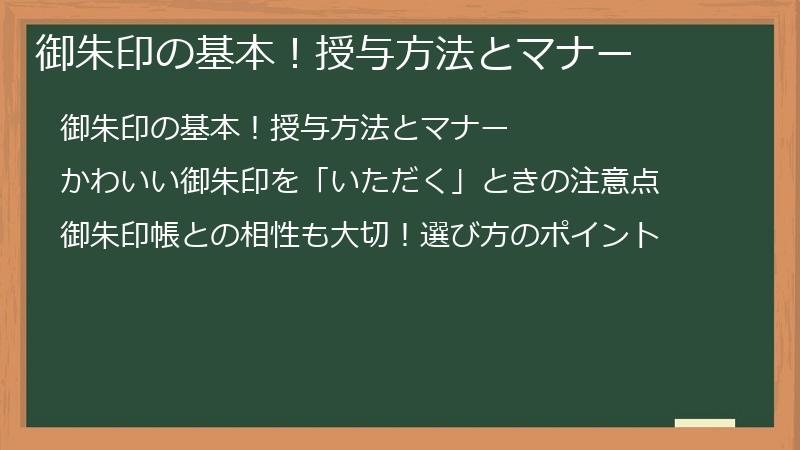 御朱印の基本！授与方法とマナー

御朱印の基本！授与方法とマナー

かわいい御朱印を「いただく」ときの注意点

御朱印帳との相性も大切！選び方のポイント